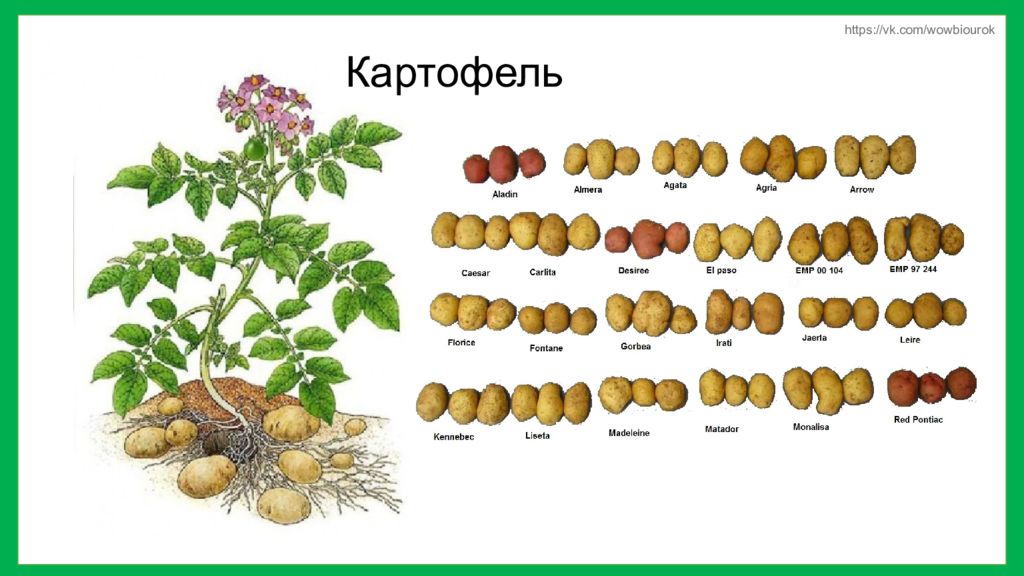 https://vk.com/wowbiourok

Картофель

Aladin
Almera
Agata
Agria
Arrow
Caesar
Carlita
Desiree
El paso
EMP 00 104
EMP 97 244
Florice
Fontane
Gorbea
Irati
Jaerla
Leire
Kennebec
Liseta
Madeleine
Matador
Monalisa
Red Pontiac